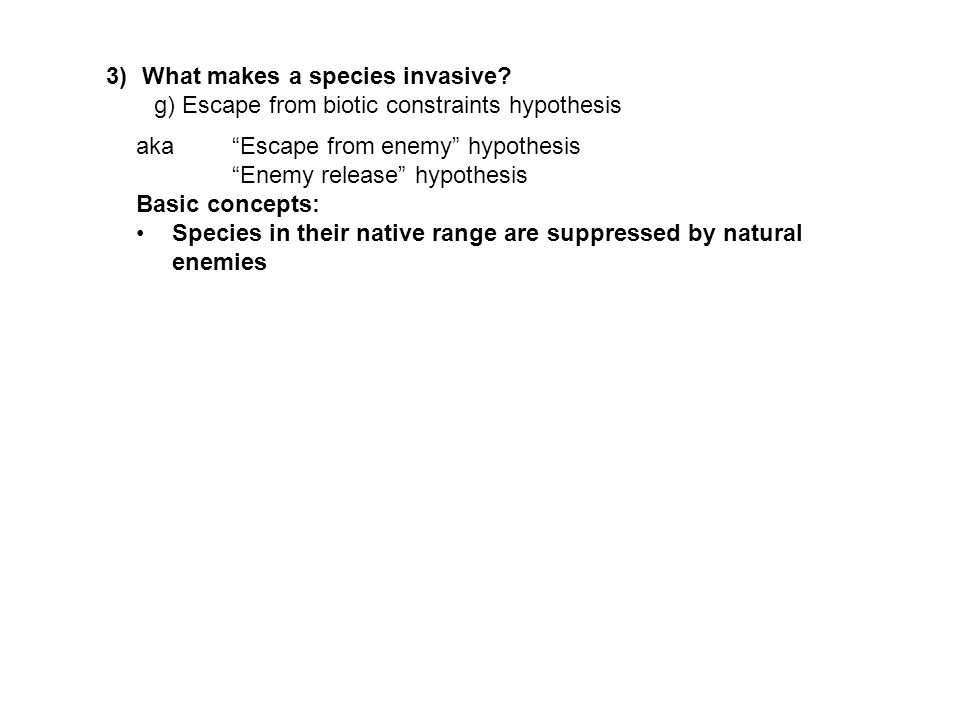 3) What makes a species invasive?
g) Escape from biotic constraints hypothesis

aka “Escape from enemy” hypothesis
“Enemy release” hypothesis

Basic concepts:

• Species in their native range are suppressed by natural enemies